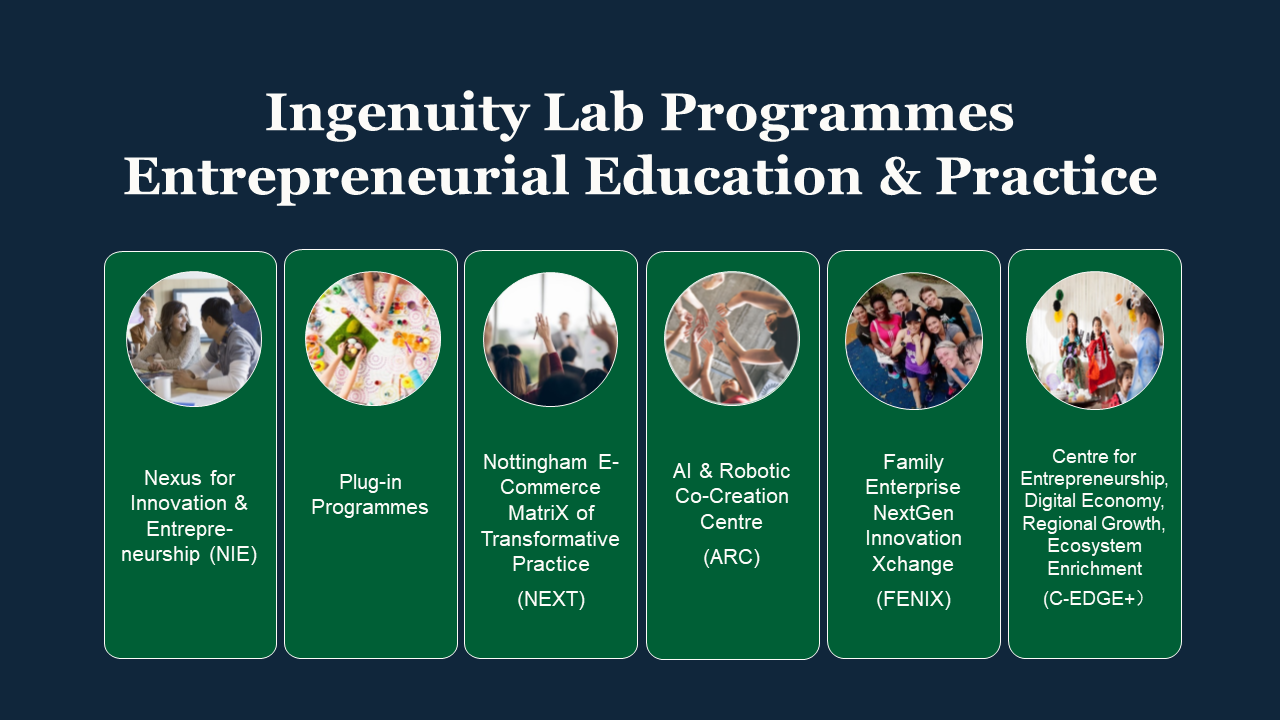 Ingenuity Lab Programmes
Entrepreneurial Education & Practice

Nexus for Innovation & Entrepreneurship (NIE)

Plug-in Programmes

Nottingham E-Commerce MatriX of Transformative Practice
(NEXT)

AI & Robotic Co-Creation Centre
(ARC)

Family Enterprise NextGen Innovation Xchange
(FENIX)

Centre for Entrepreneurship, Digital Economy, Regional Growth, Ecosystem Enrichment
(C-EDGE+）